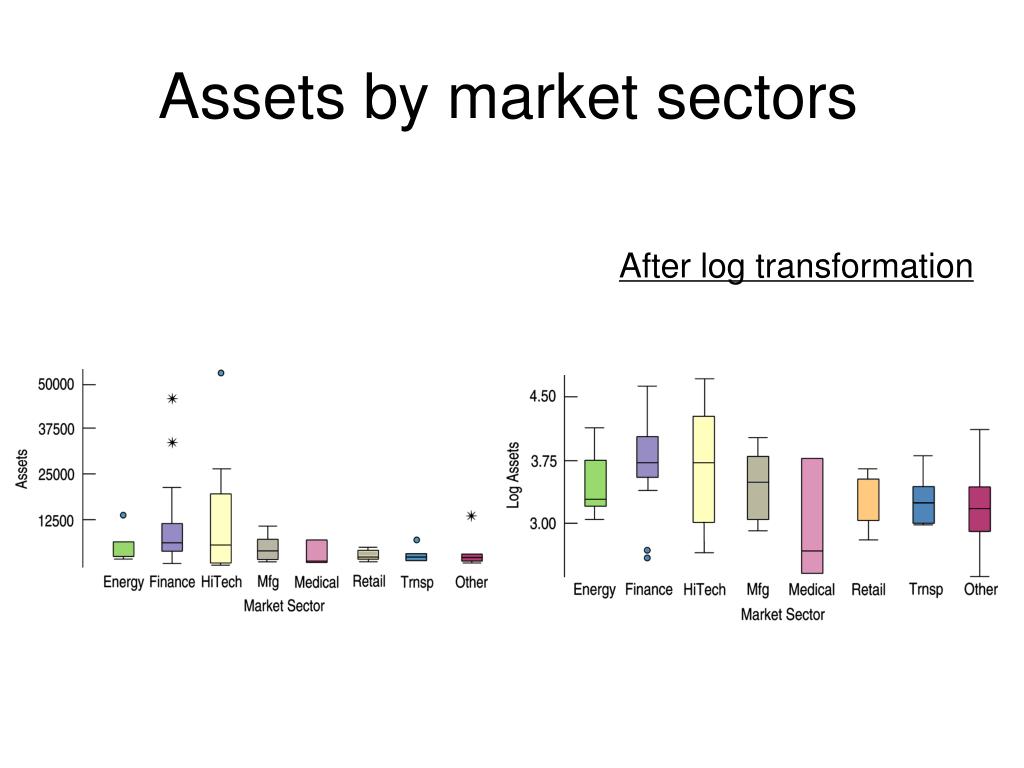 Assets by market sectors

After log transformation

50000
37500
25000
12500
Assets
Energy Finance HiTech Mfg Medical Retail Trnsp Other
Market Sector

4.50
3.75
3.00
Log Assets
Energy Finance HiTech Mfg Medical Retail Trnsp Other
Market Sector